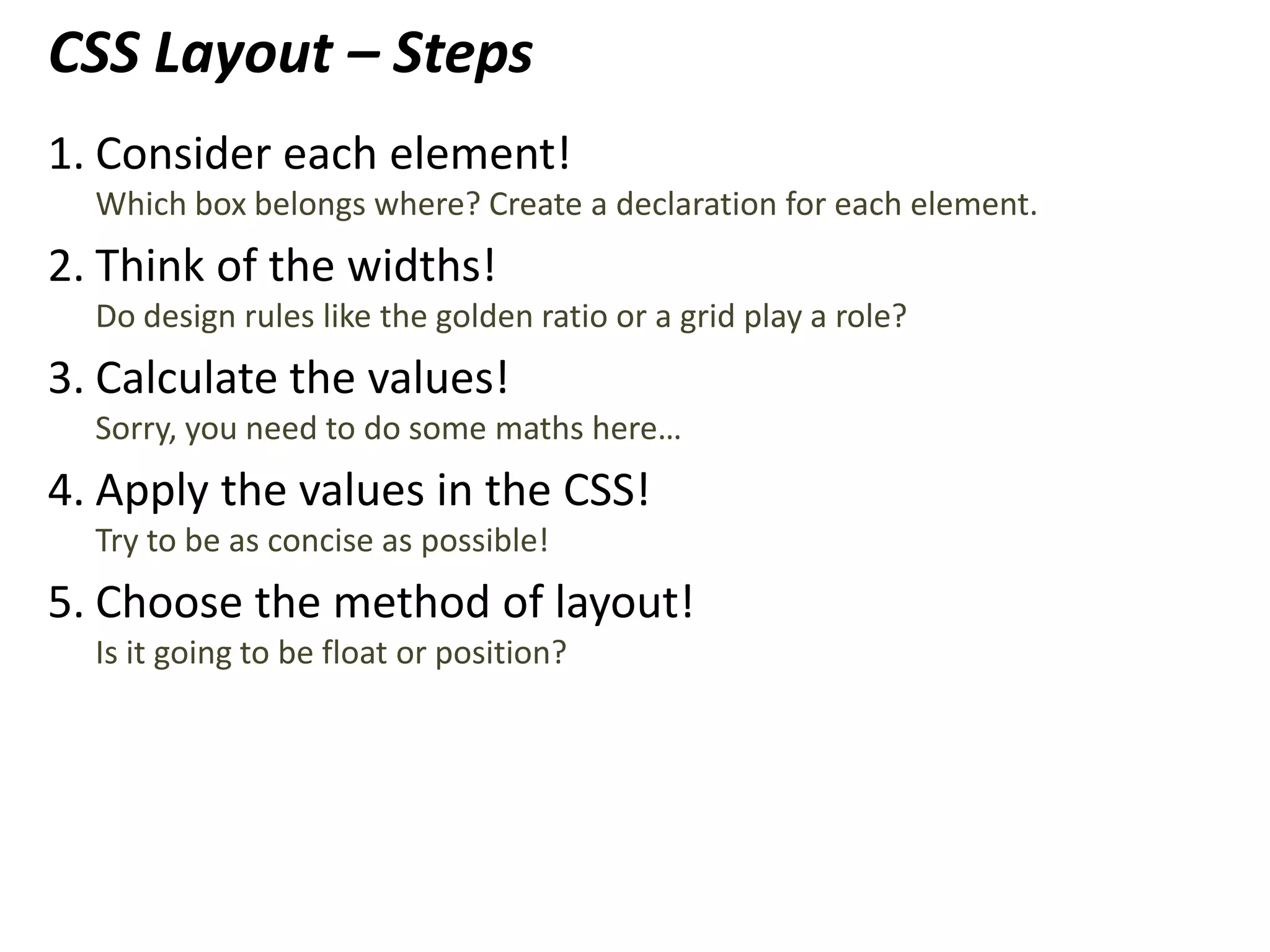 CSS Layout – Steps

1. Consider each element!
Which box belongs where? Create a declaration for each element.

2. Think of the widths!
Do design rules like the golden ratio or a grid play a role?

3. Calculate the values!
Sorry, you need to do some maths here…

4. Apply the values in the CSS!
Try to be as concise as possible!

5. Choose the method of layout!
Is it going to be float or position?